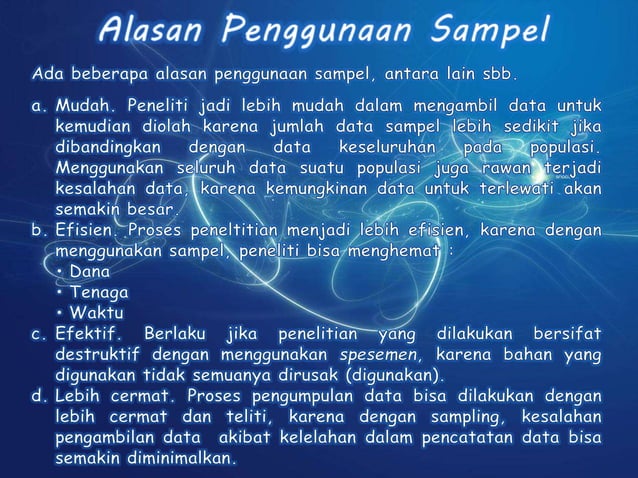 Alasan Penggunaan Sampel

Ada beberapa alasan penggunaan sampel, antara lain sbb.

a. Mudah. Peneliti jadi lebih mudah dalam mengambil data untuk kemudian diolah karena jumlah data sampel lebih sedikit jika dibandingkan dengan data keseluruhan pada populasi. Menggunakan seluruh data suatu populasi juga rawan terjadi kesalahan data, karena kemungkinan data untuk terlewati akan semakin besar.

b. Efisien. Proses peneltitian menjadi lebih efisien, karena dengan menggunakan sampel, peneliti bisa menghemat :
• Dana
• Tenaga
• Waktu

c. Efektif. Berlaku jika penelitian yang dilakukan bersifat destruktif dengan menggunakan spesemen, karena bahan yang digunakan tidak semuanya dirusak (digunakan).

d. Lebih cermat. Proses pengumpulan data bisa dilakukan dengan lebih cermat dan teliti, karena dengan sampling, kesalahan pengambilan data akibat kelelahan dalam pencatatan data bisa semakin diminimalkan.